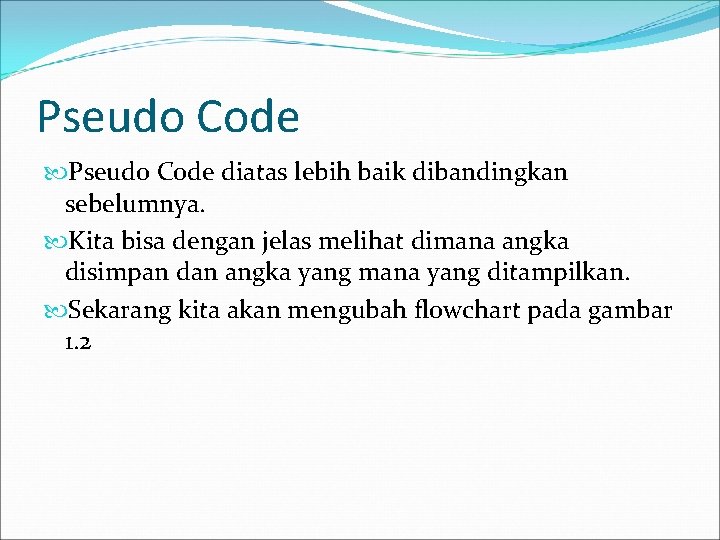 Pseudo Code

Pseudo Code diatas lebih baik dibandingkan sebelumnya.

Kita bisa dengan jelas melihat dimana angka disimpan dan angka yang mana yang ditampilkan.

Sekarang kita akan mengubah flowchart pada gambar 1.2